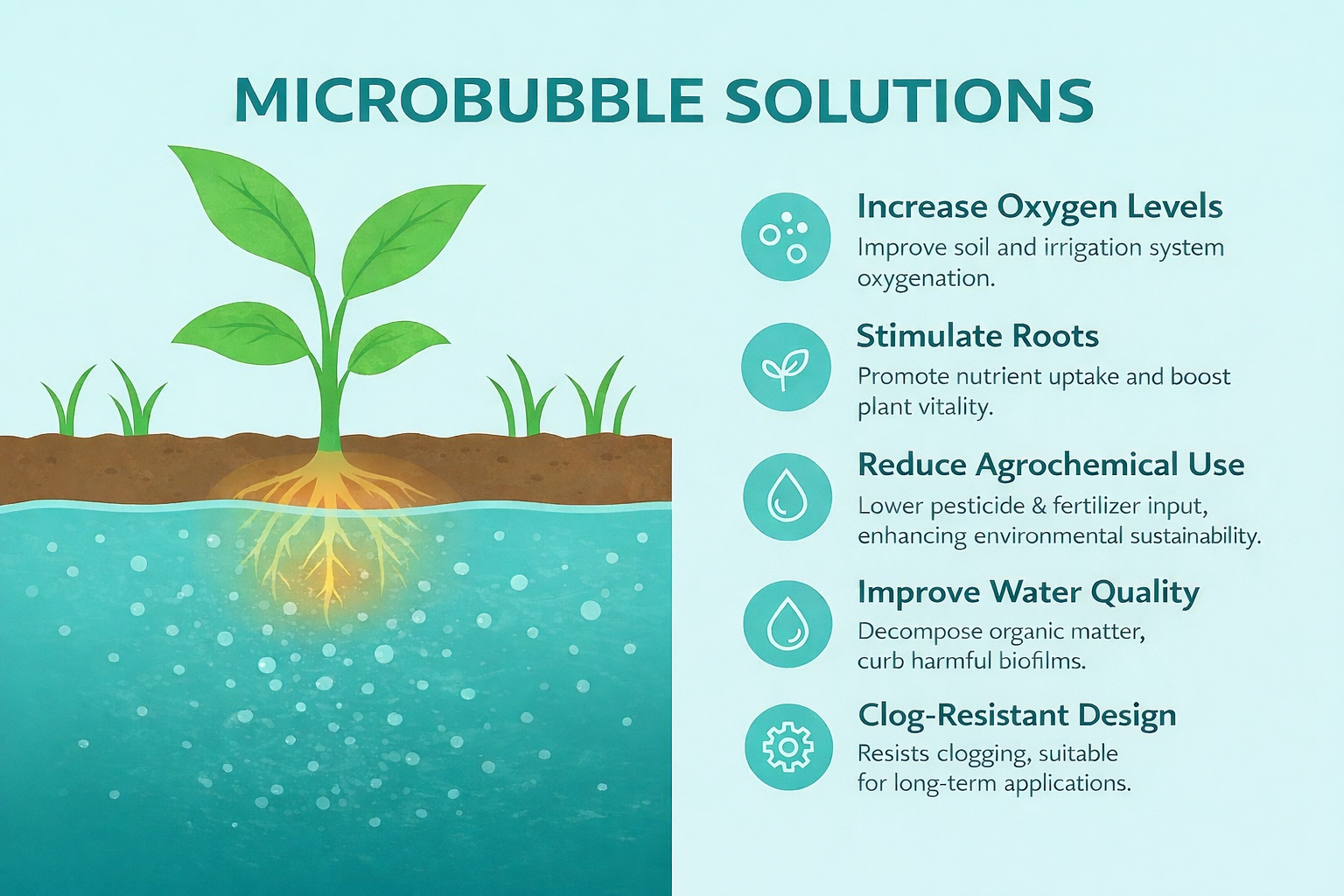 MICROBUBBLE SOLUTIONS

Increase Oxygen Levels
Improve soil and irrigation system oxygenation.

Stimulate Roots
Promote nutrient uptake and boost plant vitality.

Reduce Agrochemical Use
Lower pesticide & fertilizer input, enhancing environmental sustainability.

Improve Water Quality
Decompose organic matter, curb harmful biofilms.

Clog-Resistant Design
Resists clogging, suitable for long-term applications.